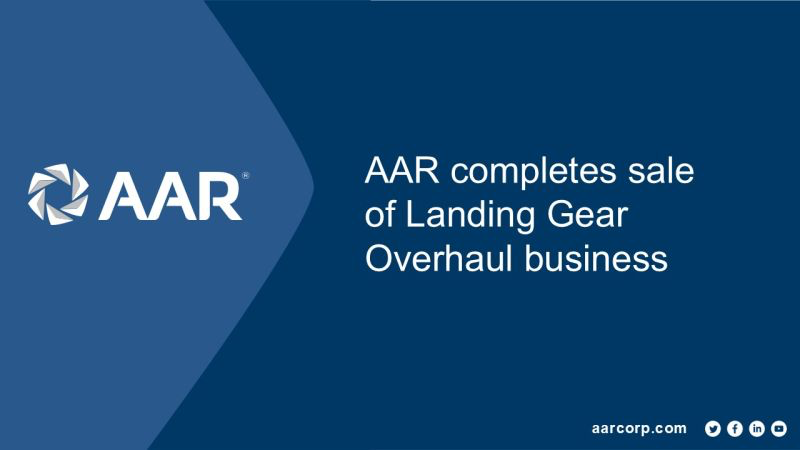 AAR®

AAR completes sale of Landing Gear Overhaul business

aarcorp.com